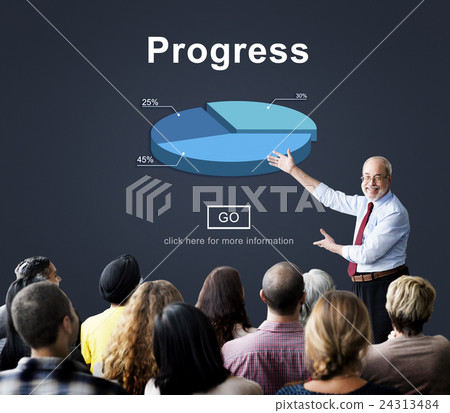 Progress

25%

30%

45%

PIXTA

GO

click here for more information

pixtastock.com - 24313484